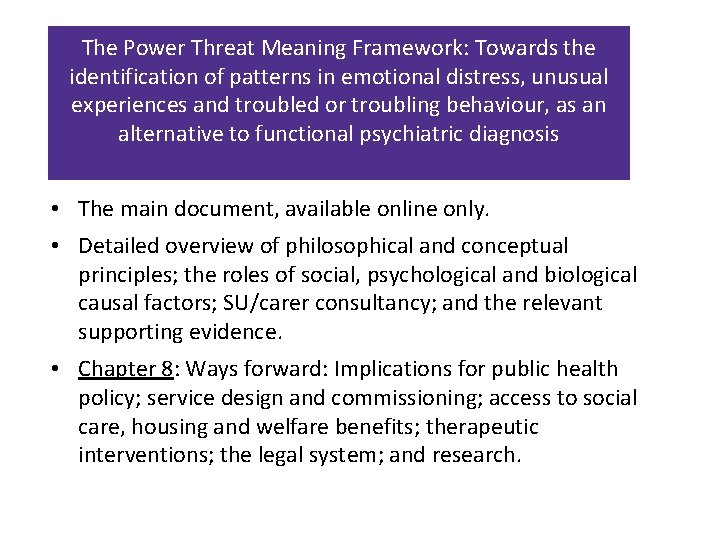 The Power Threat Meaning Framework: Towards the identification of patterns in emotional distress, unusual experiences and troubled or troubling behaviour, as an alternative to functional psychiatric diagnosis

• The main document, available online only.

• Detailed overview of philosophical and conceptual principles; the roles of social, psychological and biological causal factors; SU/carer consultancy; and the relevant supporting evidence.

• Chapter 8: Ways forward: Implications for public health policy; service design and commissioning; access to social care, housing and welfare benefits; therapeutic interventions; the legal system; and research.